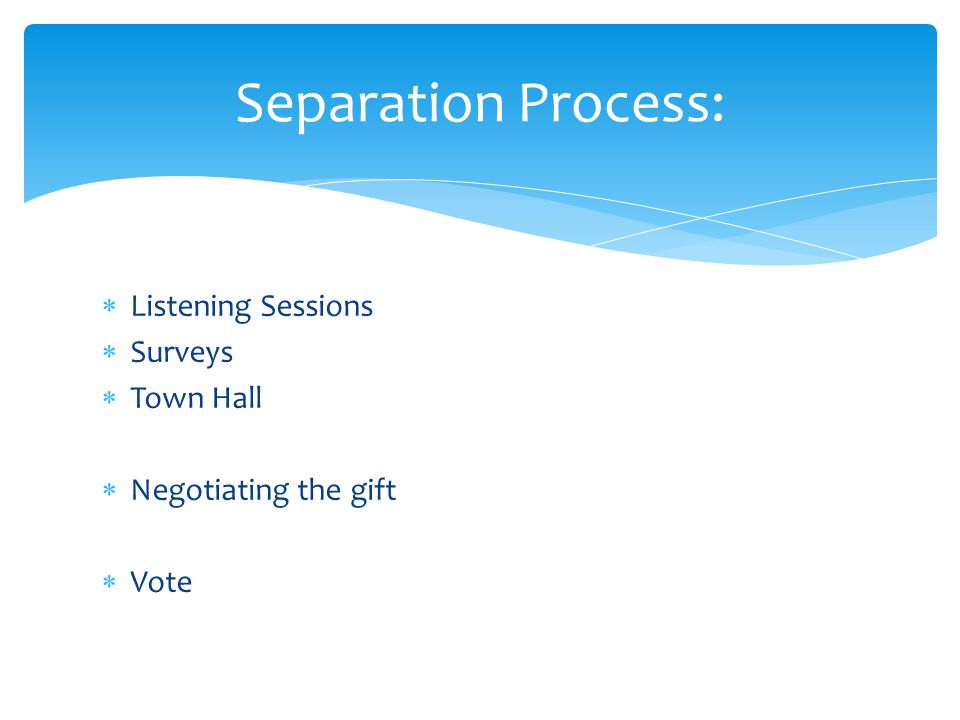 Separation Process:

* Listening Sessions
* Surveys
* Town Hall

* Negotiating the gift

* Vote